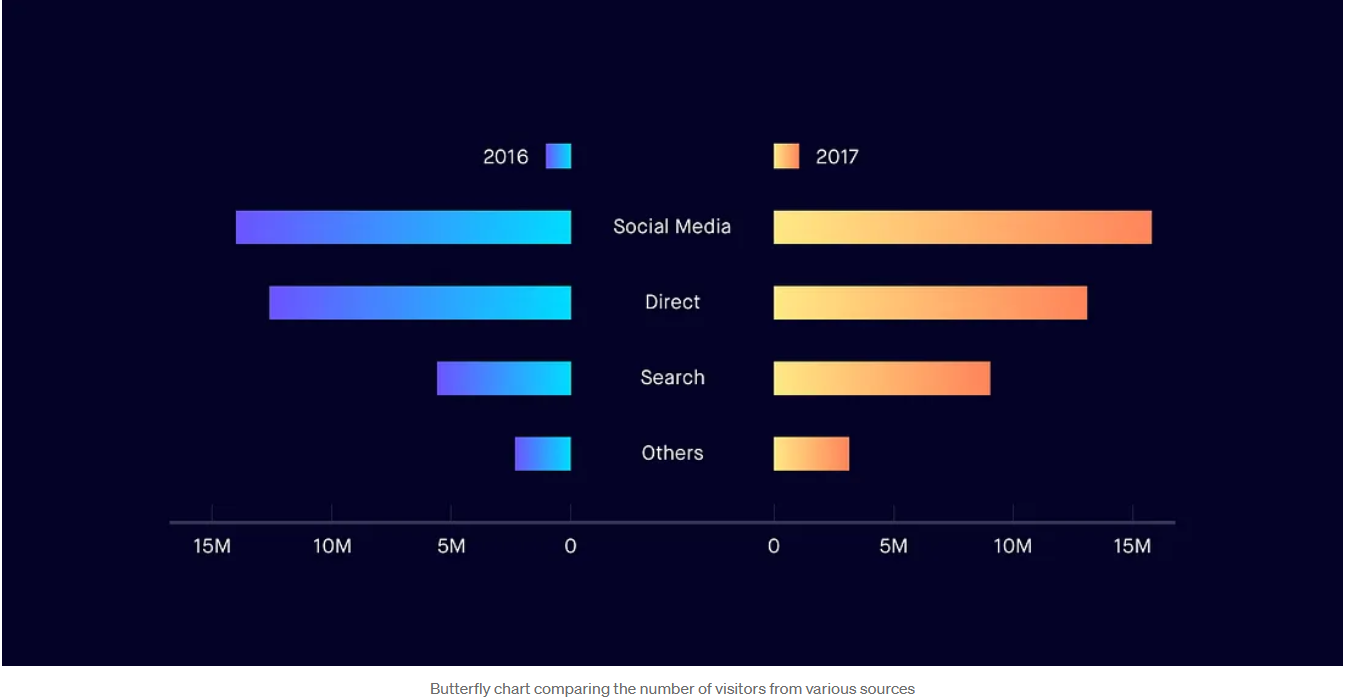 2016

2017

Social Media

Direct

Search

Others

15M 10M 5M 0

0 5M 10M 15M

Butterfly chart comparing the number of visitors from various sources